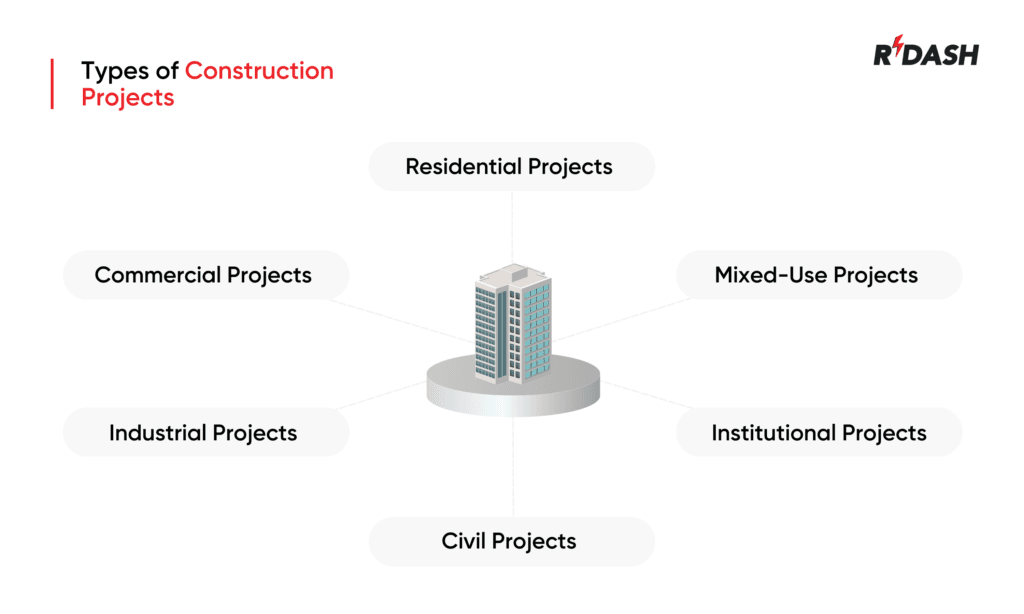 Types of Construction Projects

RDASH

Residential Projects

Commercial Projects

Mixed-Use Projects

Industrial Projects

Institutional Projects

Civil Projects